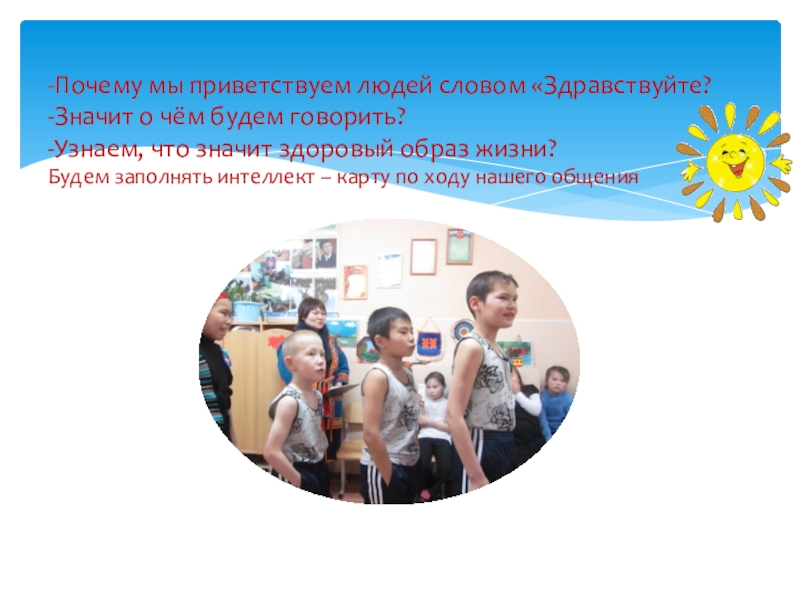 -Почему мы приветствуем людей словом «Здравствуйте?
-Значит о чём будем говорить?
-Узнаем, что значит здоровый образ жизни?
Будем заполнять интеллект – карту по ходу нашего общения